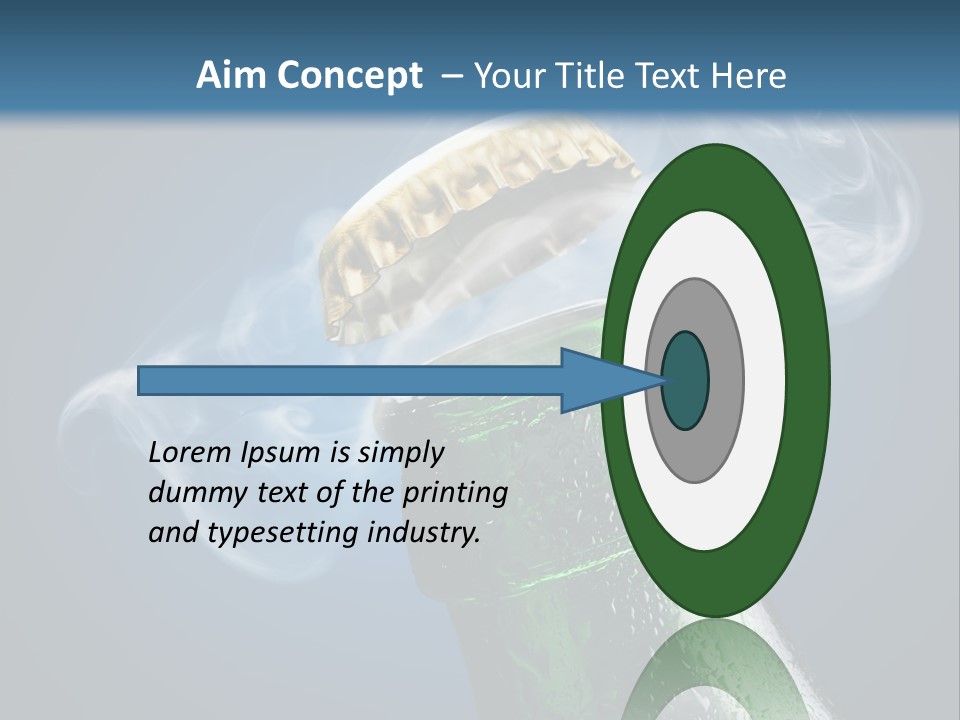 Aim Concept – Your Title Text Here

Lorem Ipsum is simply dummy text of the printing and typesetting industry.